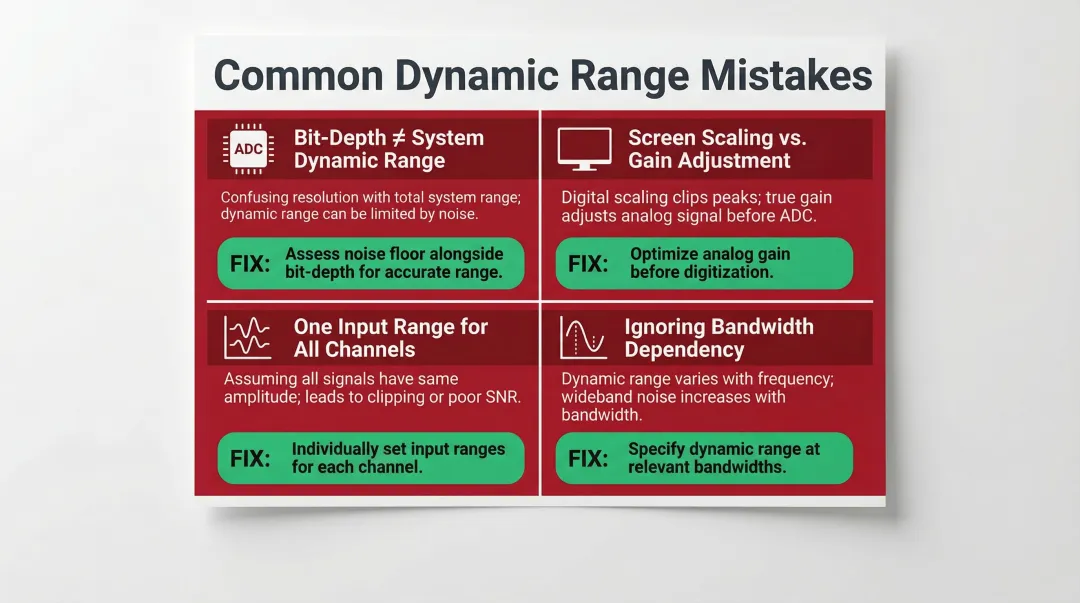 Common Dynamic Range Mistakes

ADC

Bit-Depth ≠ System Dynamic Range

Confusing resolution with total system range; dynamic range can be limited by noise.

FIX: Assess noise floor alongside bit-depth for accurate range.

Screen Scaling vs. Gain Adjustment

Digital scaling clips peaks; true gain adjusts analog signal before ADC.

FIX: Optimize analog gain before digitization.

One Input Range for All Channels

Assuming all signals have same amplitude; leads to clipping or poor SNR.

FIX: Individually set input ranges for each channel.

Ignoring Bandwidth Dependency

Dynamic range varies with frequency; wideband noise increases with bandwidth.

FIX: Specify dynamic range at relevant bandwidths.